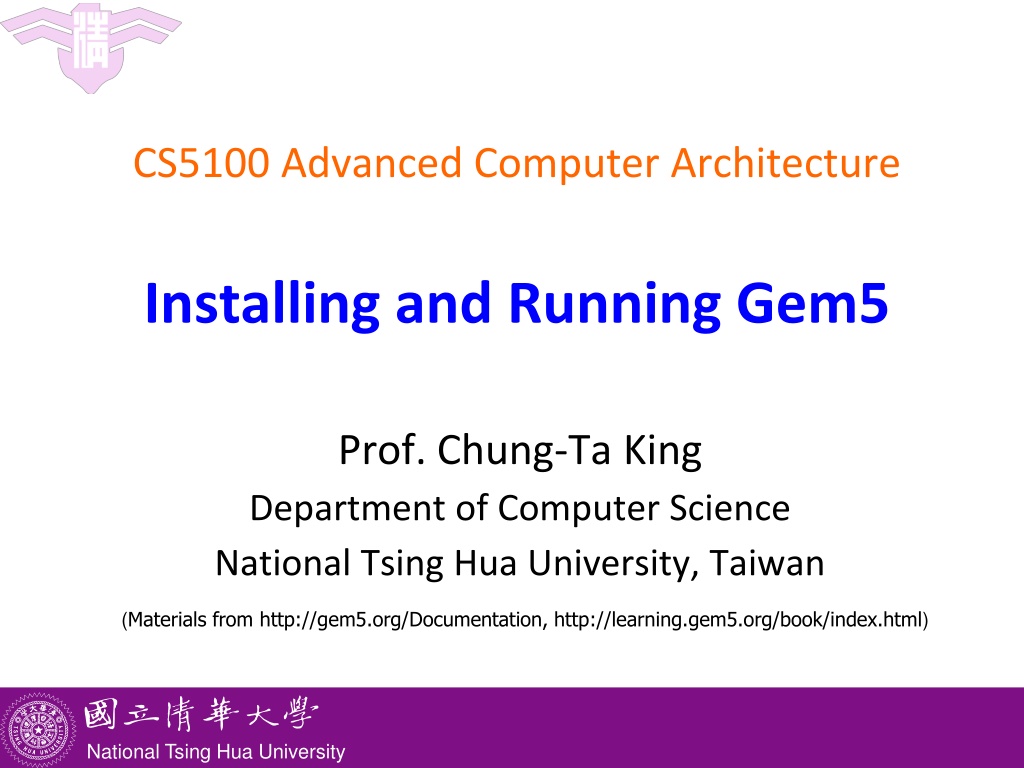 CS5100 Advanced Computer Architecture

Installing and Running Gem5

Prof. Chung-Ta King

Department of Computer Science

National Tsing Hua University, Taiwan

(Materials from http://gem5.org/Documentation, http://learning.gem5.org/book/index.html)

國立清華大學

National Tsing Hua University